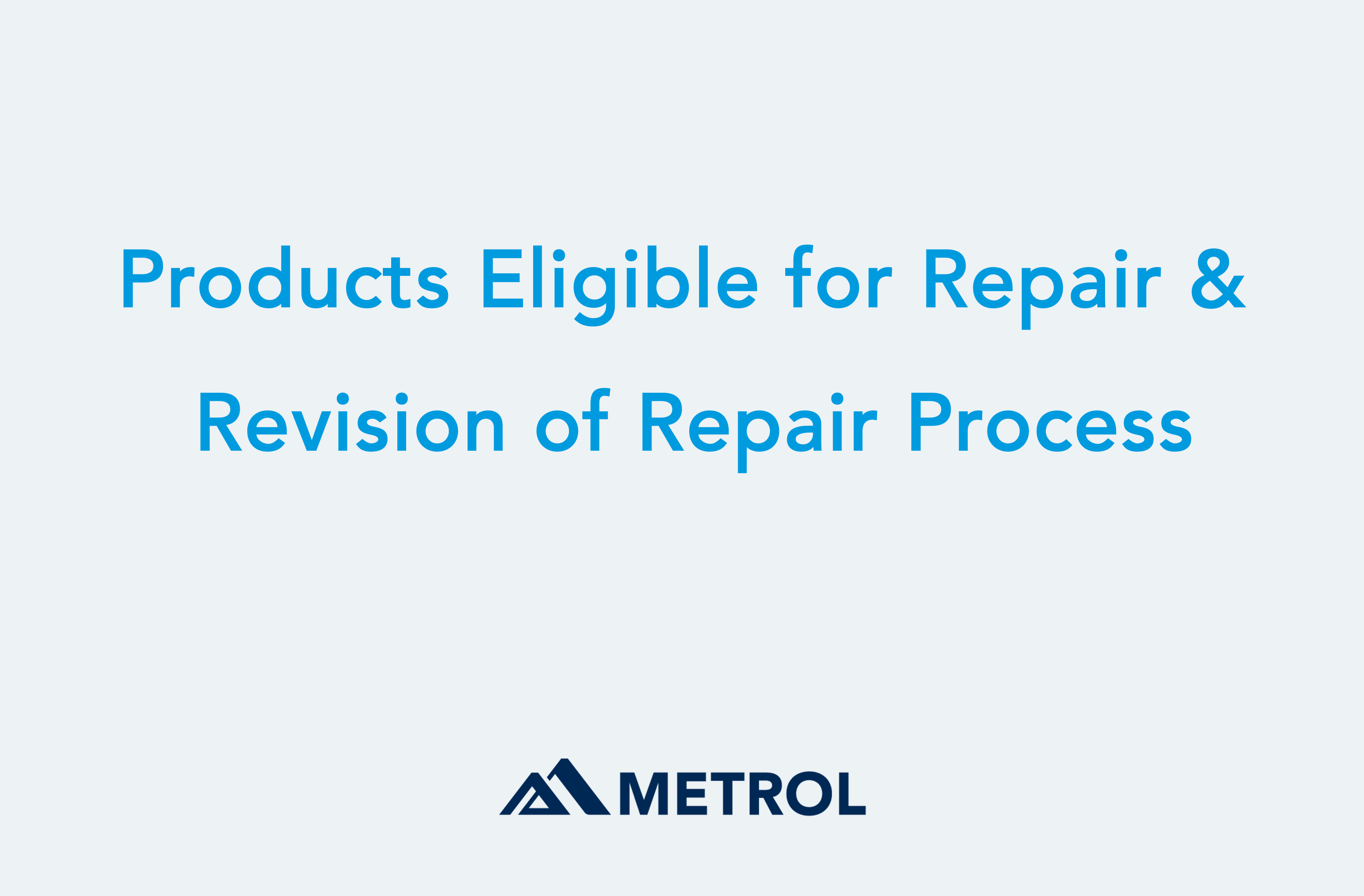 Products Eligible for Repair & Revision of Repair Process

METROL